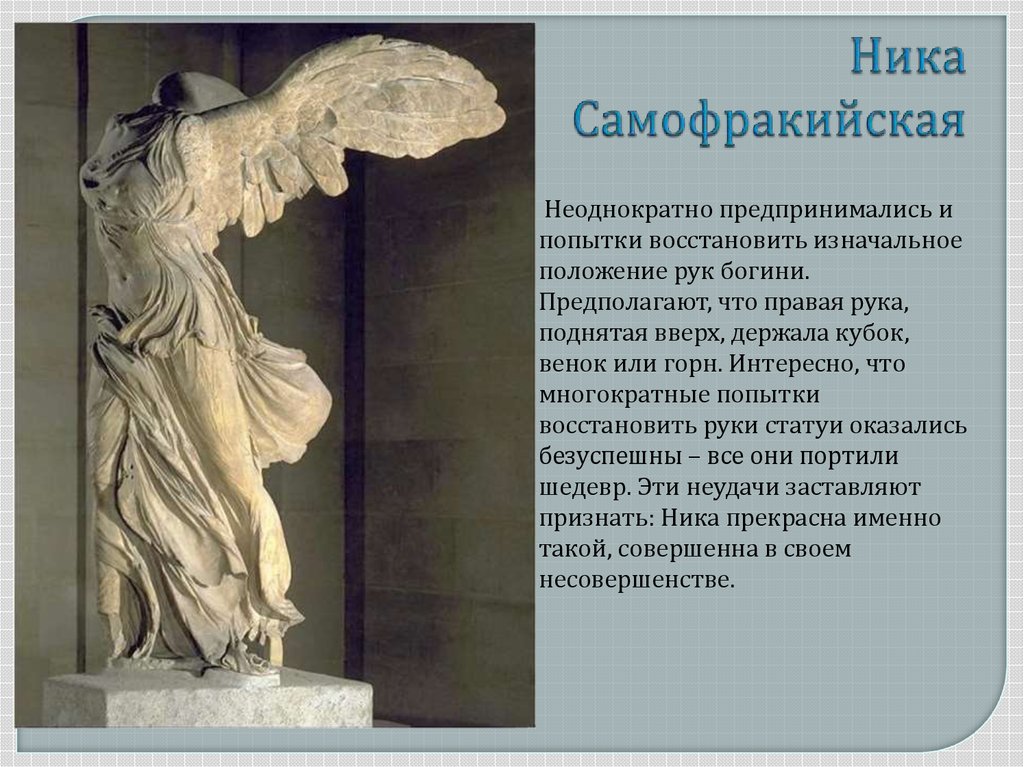 Ника Самофракийская

Неоднократно предпринимались и попытки восстановить изначальное положение рук богини. Предполагают, что правая рука, поднятая вверх, держала кубок, венок или горн. Интересно, что многократные попытки восстановить руки статуи оказались безуспешны – все они портили шедевр. Эти неудачи заставляют признать: Ника прекрасна именно такой, совершенна в своем несовершенстве.